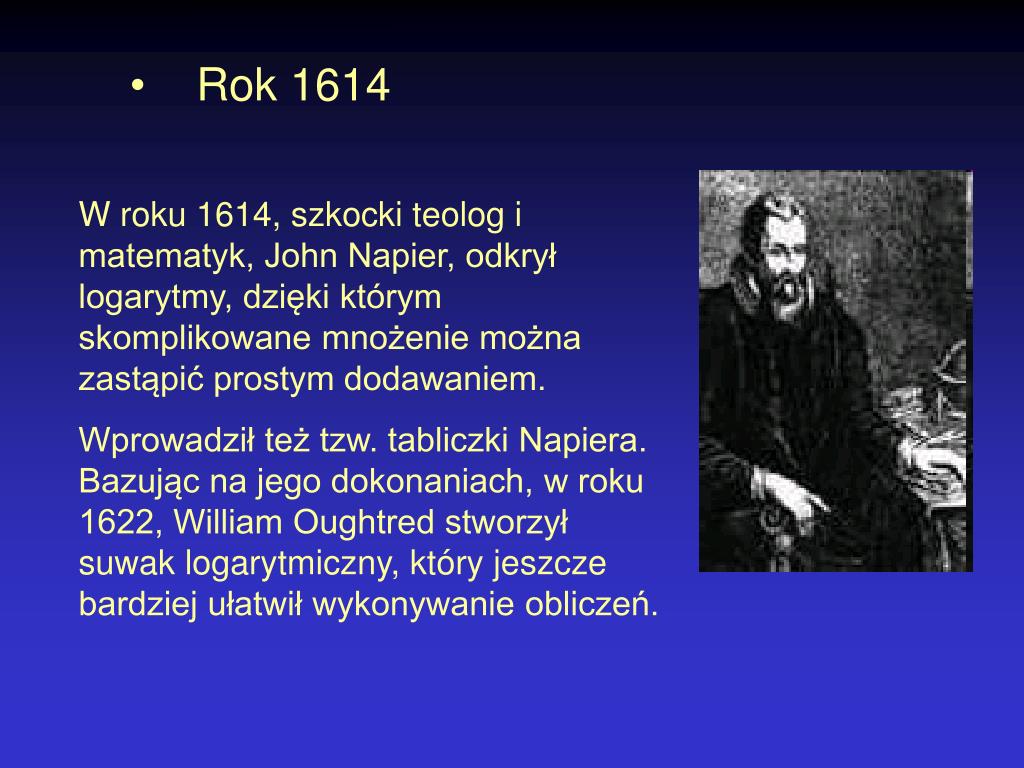 • Rok 1614

W roku 1614, szkocki teolog i matematyk, John Napier, odkrył logarytmy, dzięki którym skomplikowane mnożenie można zastąpić prostym dodawaniem.

Wprowadził też tzw. tabliczki Napiera. Bazując na jego dokonaniach, w roku 1622, William Oughtred stworzył suwak logarytmiczny, który jeszcze bardziej ułatwił wykonywanie obliczeń.